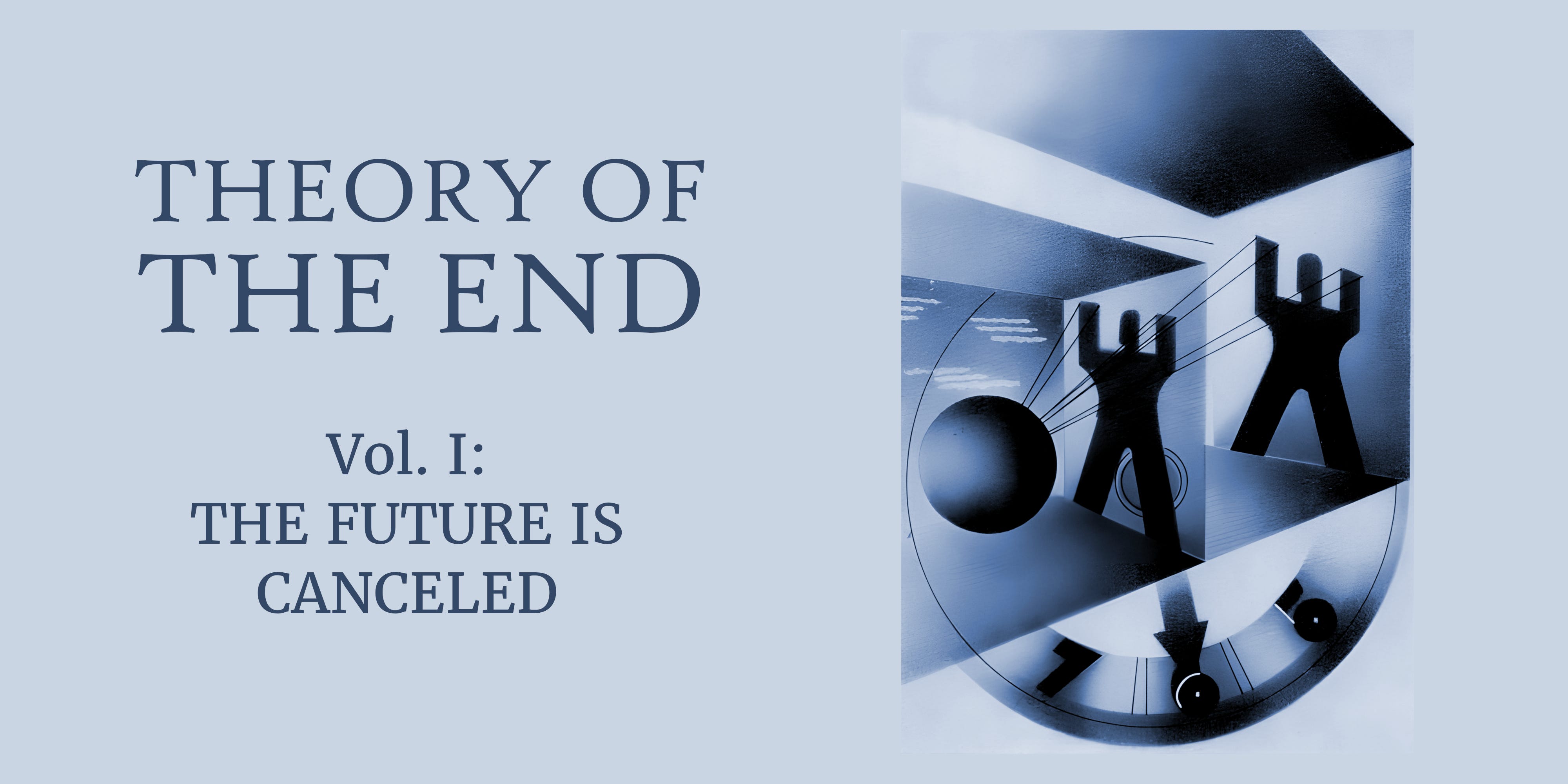 THEORY OF THE END

Vol. I: THE FUTURE IS CANCELED